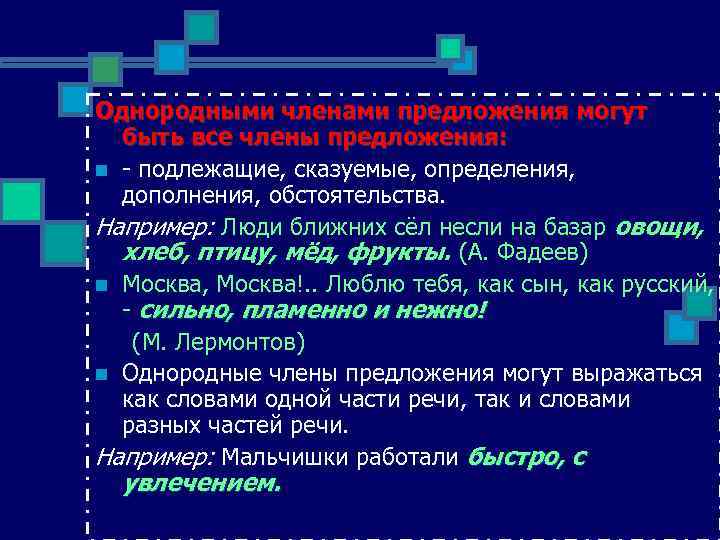 Однородными членами предложения могут быть все члены предложения:

- подлежащие, сказуемые, определения, дополнения, обстоятельства.

Например: Люди ближних сёл несли на базар овощи, хлеб, птицу, мёд, фрукты. (А. Фадеев)

Москва, Москва!.. Люблю тебя, как сын, как русский, - сильно, пламенно и нежно!

(М. Лермонтов)

Однородные члены предложения могут выражаться как словами одной части речи, так и словами разных частей речи.

Например: Мальчишки работали быстро, с увлечением.